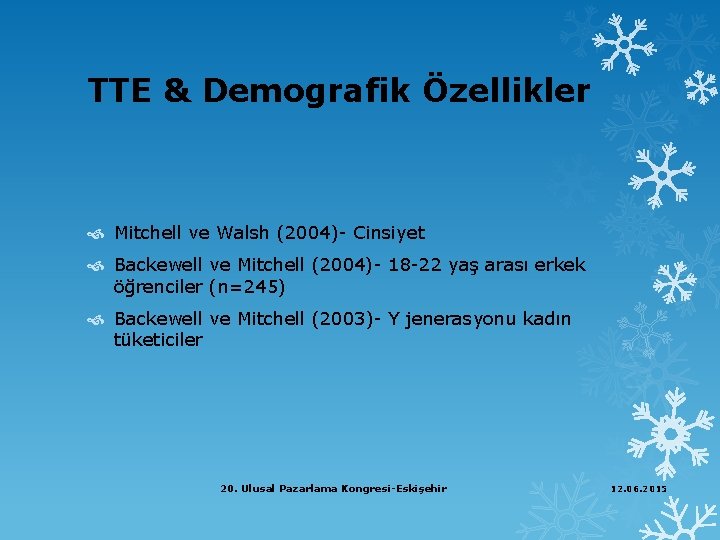 TTE & Demografik Özellikler

Mitchell ve Walsh (2004)- Cinsiyet

Backewell ve Mitchell (2004)- 18-22 yaş arası erkek öğrenciler (n=245)

Backewell ve Mitchell (2003)- Y jenerasyonu kadın tüketiciler

20. Ulusal Pazarlama Kongresi-Eskişehir

12.06.2015